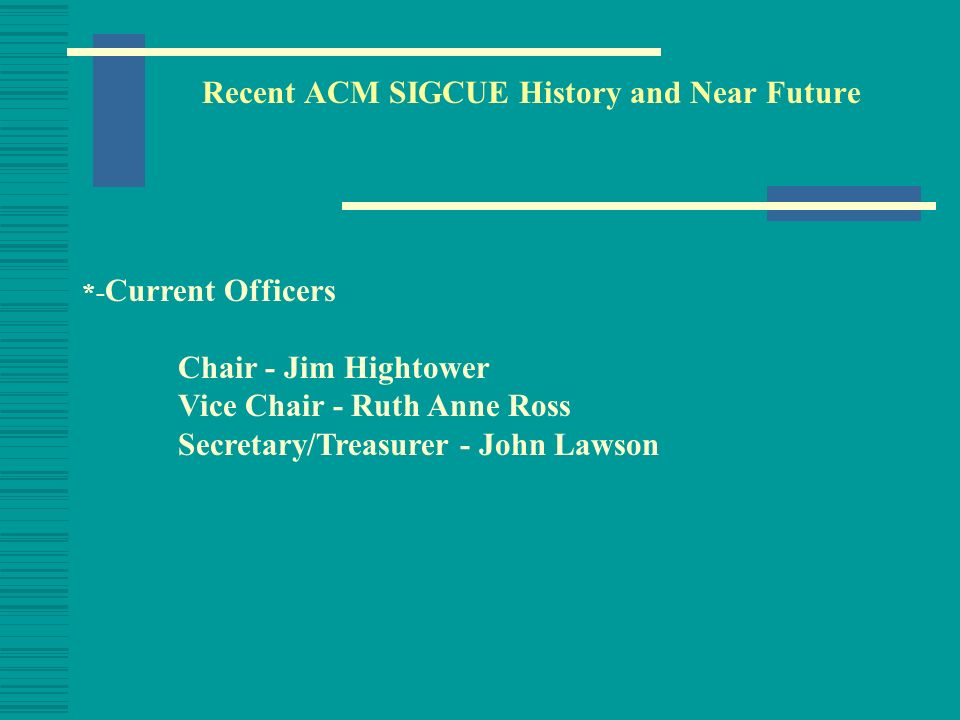 Recent ACM SIGCUE History and Near Future

*-Current Officers

Chair - Jim Hightower
Vice Chair - Ruth Anne Ross
Secretary/Treasurer - John Lawson